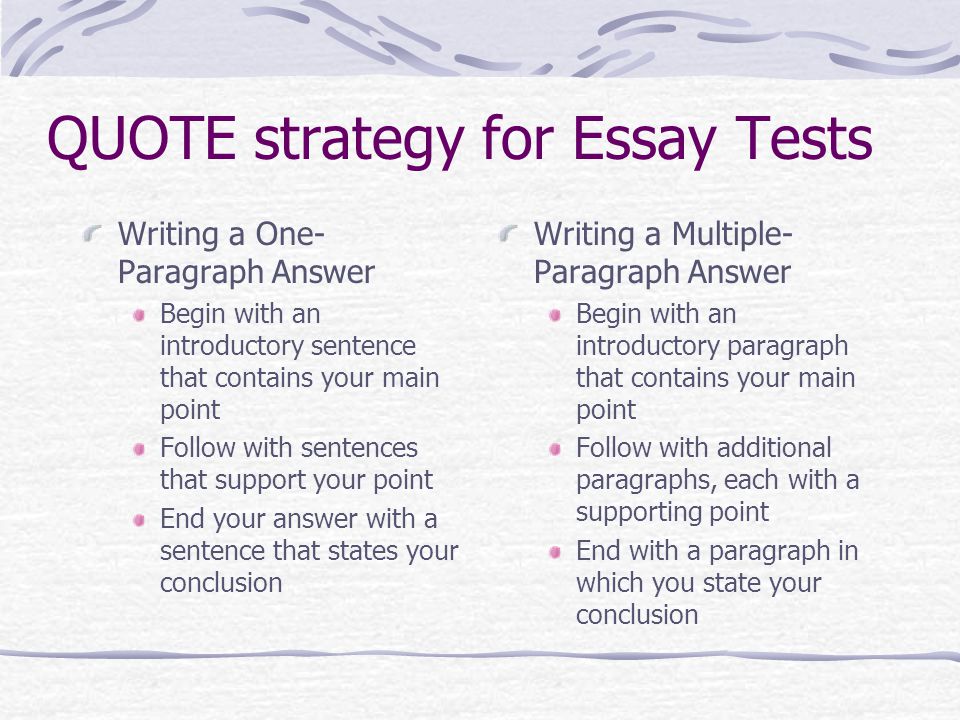 QUOTE strategy for Essay Tests

Writing a One-Paragraph Answer

Begin with an introductory sentence that contains your main point

Follow with sentences that support your point

End your answer with a sentence that states your conclusion

Writing a Multiple-Paragraph Answer

Begin with an introductory paragraph that contains your main point

Follow with additional paragraphs, each with a supporting point

End with a paragraph in which you state your conclusion